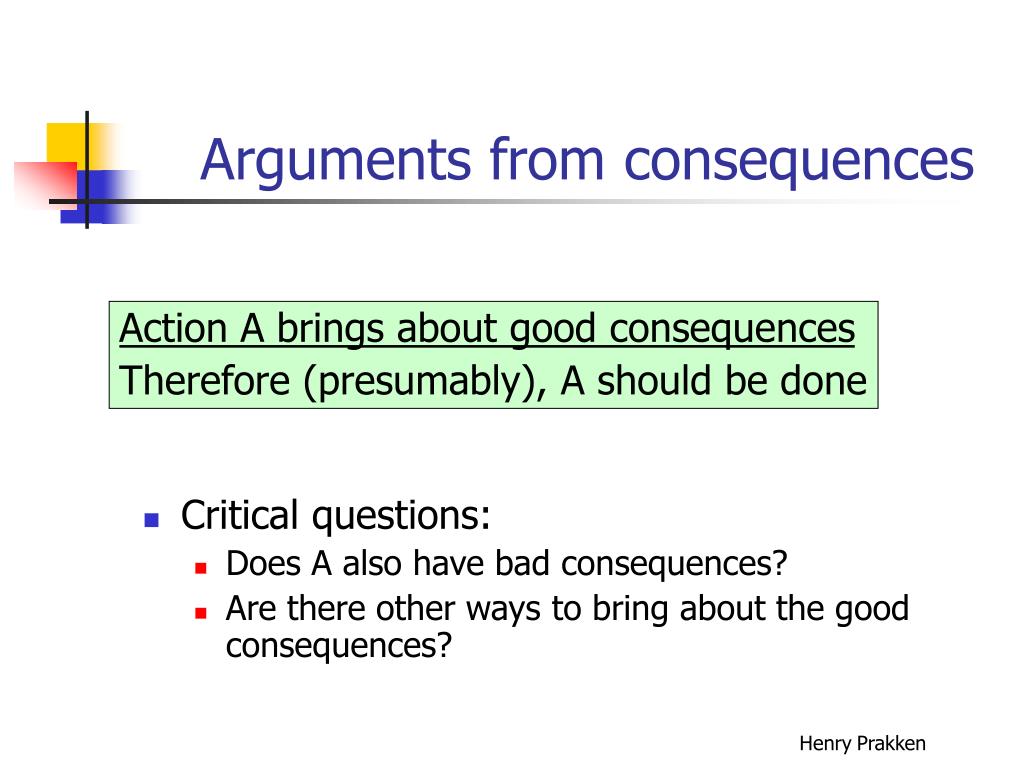 Arguments from consequences

Action A brings about good consequences
Therefore (presumably), A should be done

- Critical questions:
  - Does A also have bad consequences?
  - Are there other ways to bring about the good consequences?

Henry Prakken